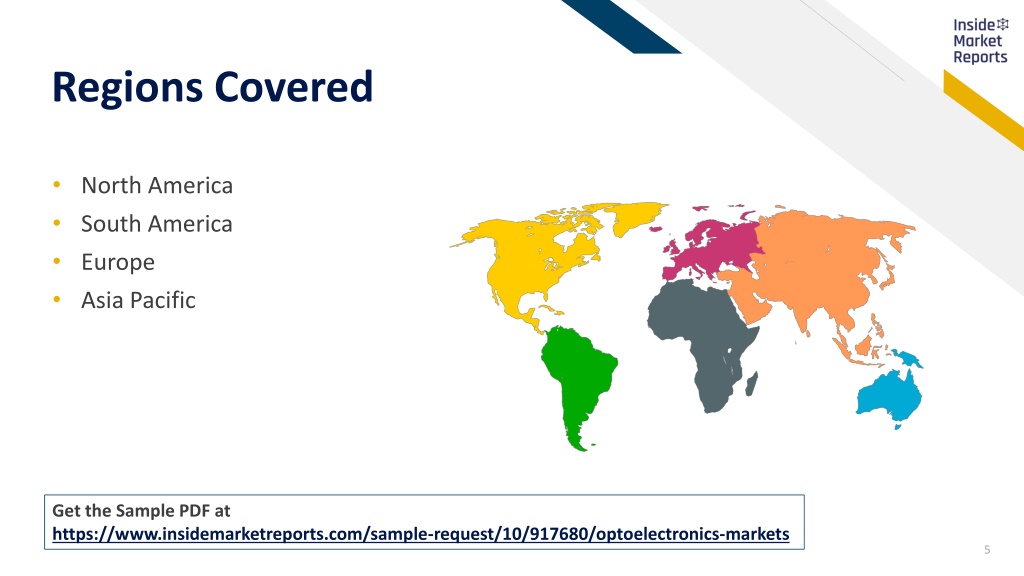 Inside Market Reports

Regions Covered

• North America
• South America
• Europe
• Asia Pacific

Get the Sample PDF at
https://www.insidemarketreports.com/sample-request/10/917680/optoelectronics-markets

5